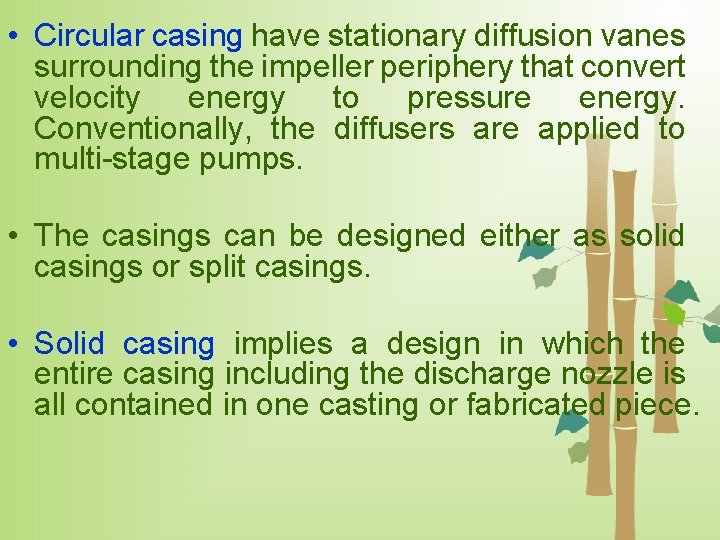 • Circular casing have stationary diffusion vanes surrounding the impeller periphery that convert velocity energy to pressure energy. Conventionally, the diffusers are applied to multi-stage pumps.

• The casings can be designed either as solid casings or split casings.

• Solid casing implies a design in which the entire casing including the discharge nozzle is all contained in one casting or fabricated piece.